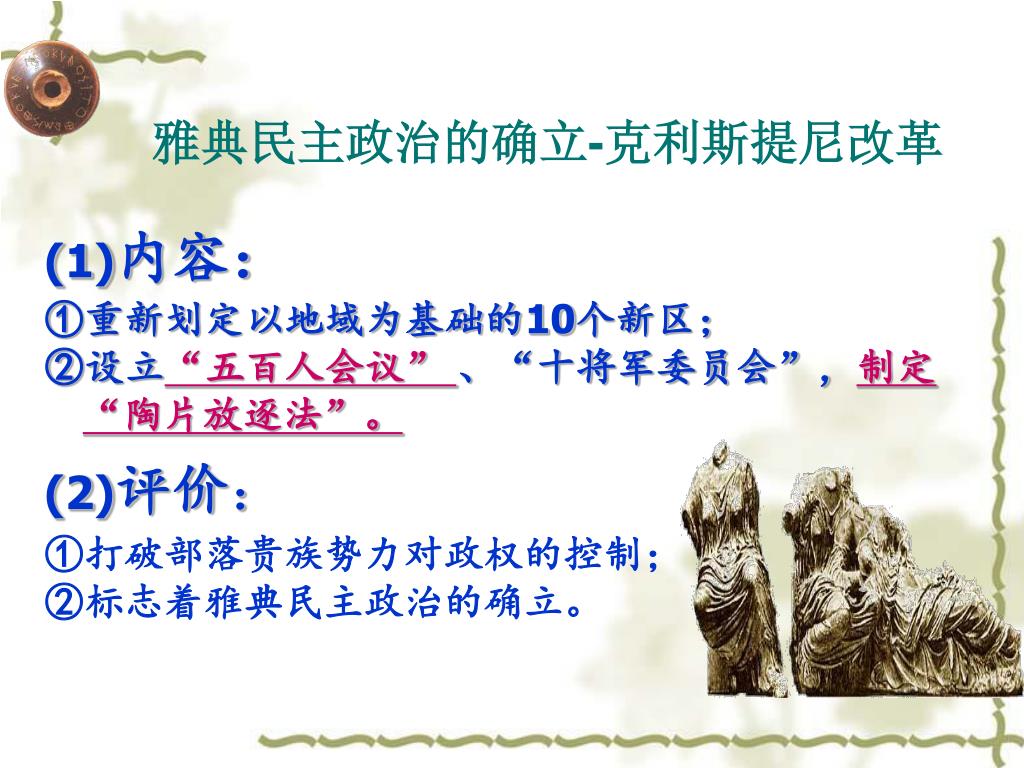 雅典民主政治的确立-克利斯提尼改革

(1)内容：
①重新划定以地域为基础的10个新区；
②设立“五百人会议”、“十将军委员会”，制定“陶片放逐法”。

(2)评价：
①打破部落贵族势力对政权的控制；
②标志着雅典民主政治的确立。